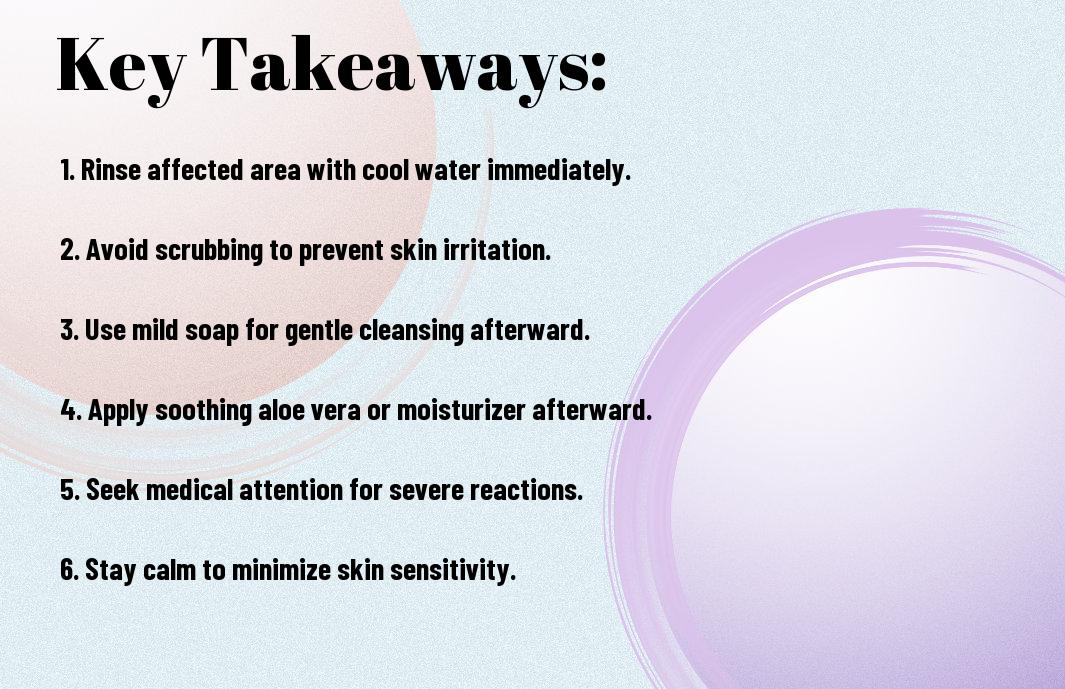 Key Takeaways:

1. Rinse affected area with cool water immediately.

2. Avoid scrubbing to prevent skin irritation.

3. Use mild soap for gentle cleansing afterward.

4. Apply soothing aloe vera or moisturizer afterward.

5. Seek medical attention for severe reactions.

6. Stay calm to minimize skin sensitivity.